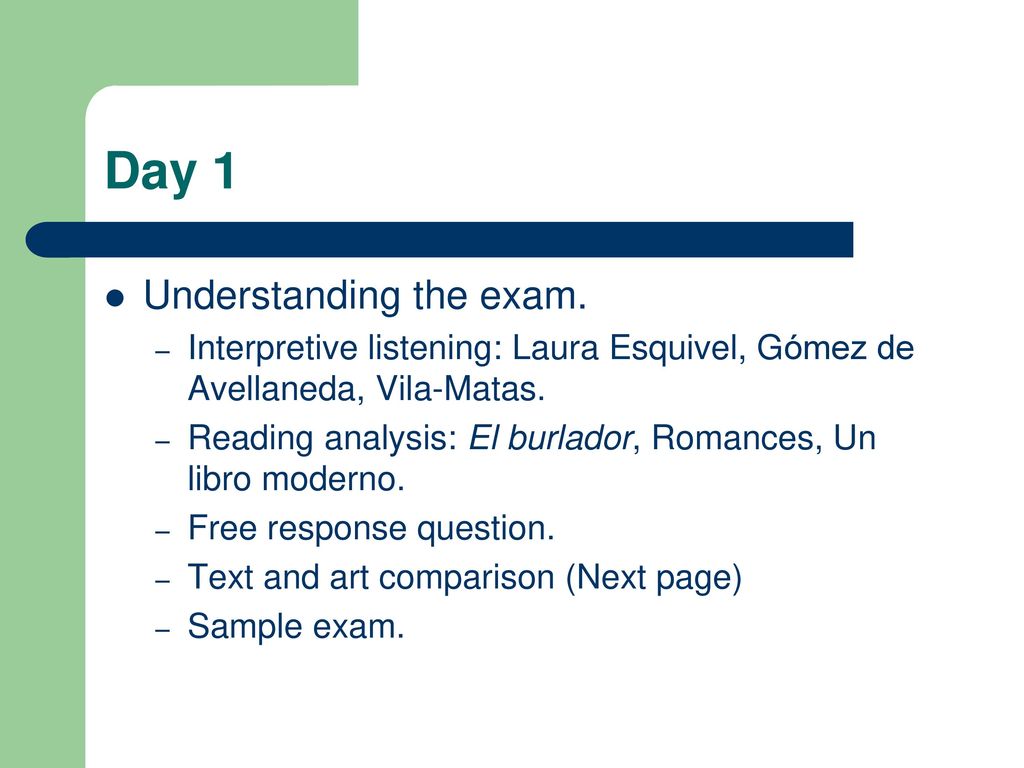 Day 1

- Understanding the exam.
  - Interpretive listening: Laura Esquivel, Gómez de Avellaneda, Vila-Matas.
  - Reading analysis: El burlador, Romances, Un libro moderno.
  - Free response question.
  - Text and art comparison (Next page)
  - Sample exam.